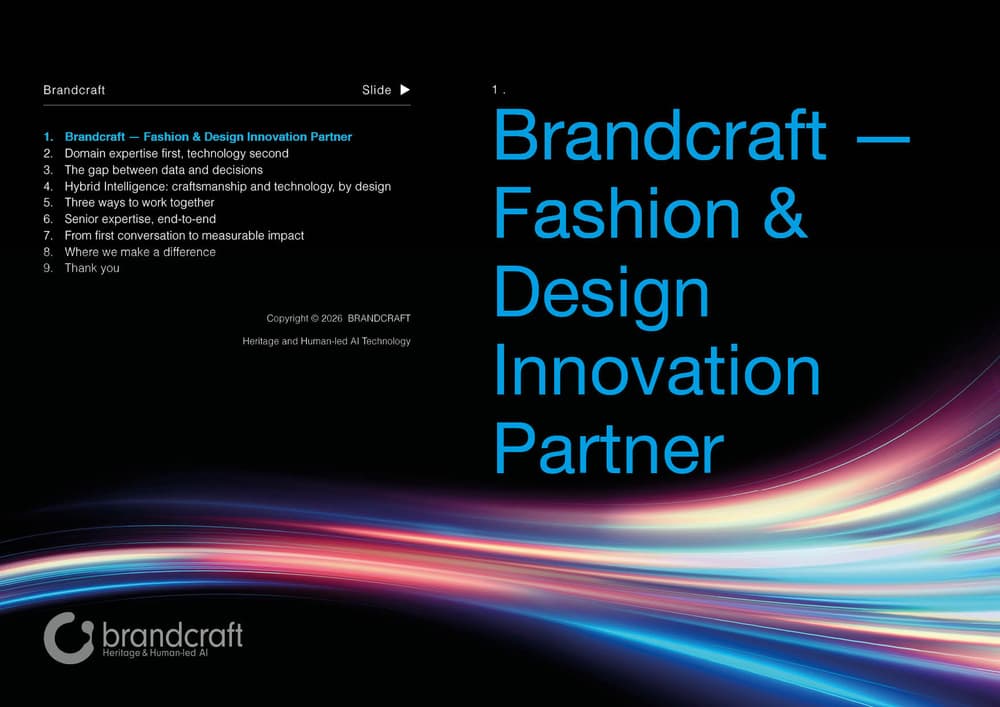 Brandcraft

Slide ▶

1. Brandcraft — Fashion & Design Innovation Partner
2. Domain expertise first, technology second
3. The gap between data and decisions
4. Hybrid Intelligence: craftsmanship and technology, by design
5. Three ways to work together
6. Senior expertise, end-to-end
7. From first conversation to measurable impact
8. Where we make a difference
9. Thank you

Copyright © 2026 BRANDCRAFT

Heritage and Human-led AI Technology

1 .

Brandcraft — Fashion & Design Innovation Partner

brandcraft
Heritage & Human-led AI